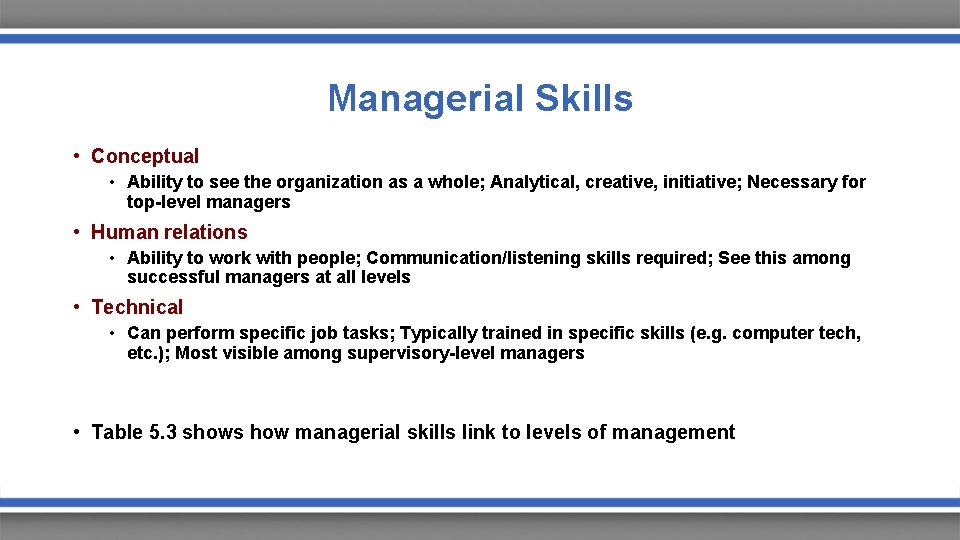 Managerial Skills

• Conceptual
  • Ability to see the organization as a whole; Analytical, creative, initiative; Necessary for top-level managers

• Human relations
  • Ability to work with people; Communication/listening skills required; See this among successful managers at all levels

• Technical
  • Can perform specific job tasks; Typically trained in specific skills (e.g. computer tech, etc.); Most visible among supervisory-level managers

• Table 5.3 shows how managerial skills link to levels of management